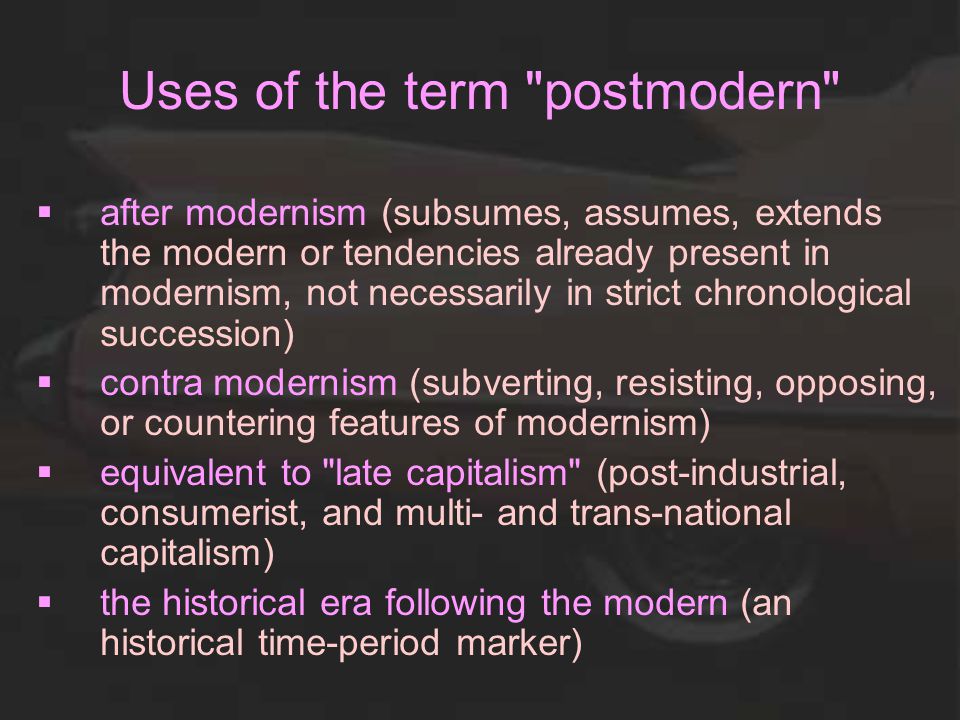 Uses of the term "postmodern"

▪ after modernism (subsumes, assumes, extends the modern or tendencies already present in modernism, not necessarily in strict chronological succession)
▪ contra modernism (subverting, resisting, opposing, or countering features of modernism)
▪ equivalent to "late capitalism" (post-industrial, consumerist, and multi- and trans-national capitalism)
▪ the historical era following the modern (an historical time-period marker)